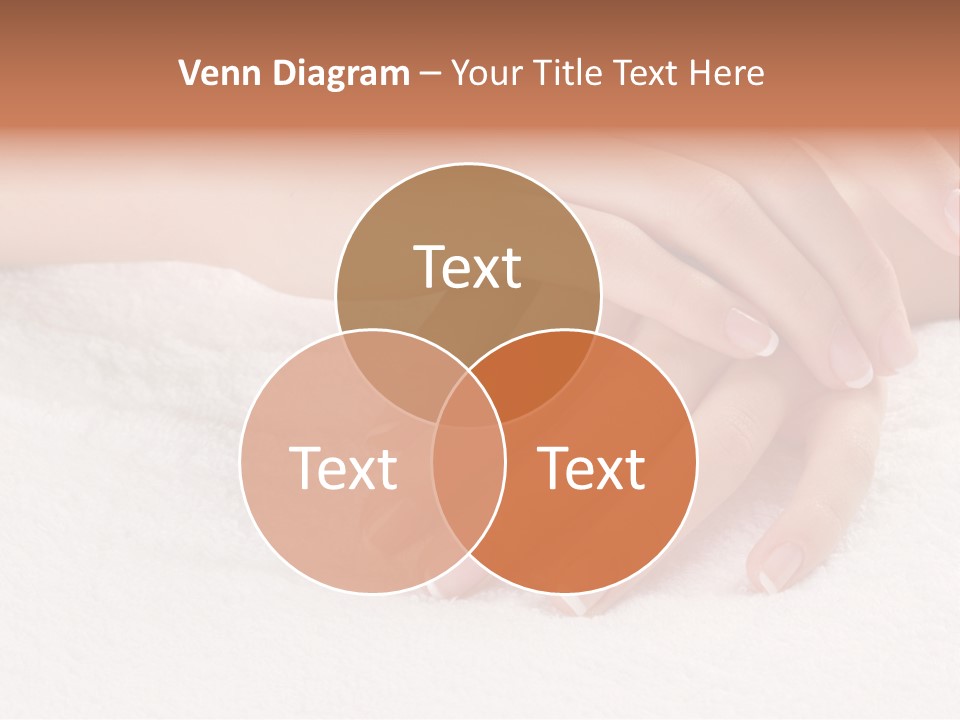 Venn Diagram – Your Title Text Here

Text

Text

Text